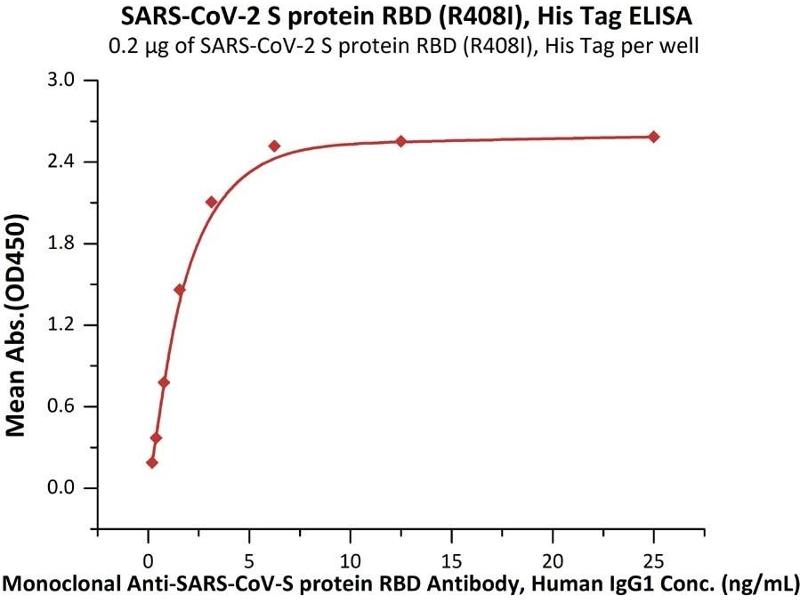 SARS-CoV-2 S protein RBD (R408I), His Tag ELISA
0.2 μg of SARS-CoV-2 S protein RBD (R408I), His Tag per well

Mean Abs.(OD450)

3.0
2.4
1.8
1.2
0.6
0.0

0
5
10
15
20
25

Monoclonal Anti-SARS-CoV-S protein RBD Antibody, Human IgG1 Conc. (ng/mL)